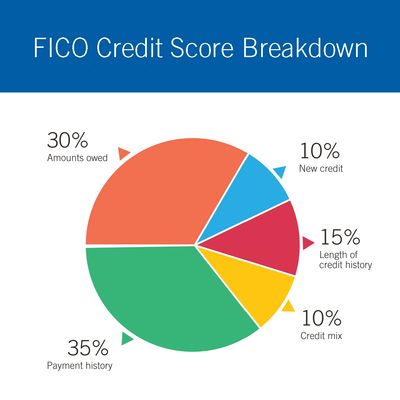 FICO Credit Score Breakdown

30%
Amounts owed

10%
New credit

15%
Length of credit history

10%
Credit mix

35%
Payment history